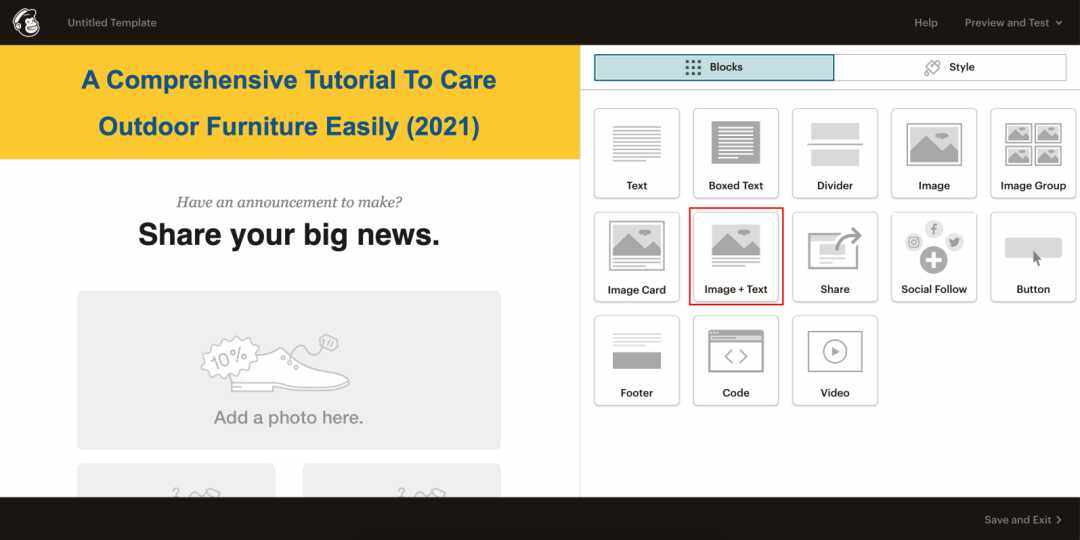 Untitled Template

Help

Preview and Test

A Comprehensive Tutorial To Care Outdoor Furniture Easily (2021)

Have an announcement to make?

Share your big news.

10%

Add a photo here.

Blocks

Style

Text

Boxed Text

Divider

Image

Image Group

Image Card

Image + Text

Share

Social Follow

Button

Footer

Code

Video

Save and Exit